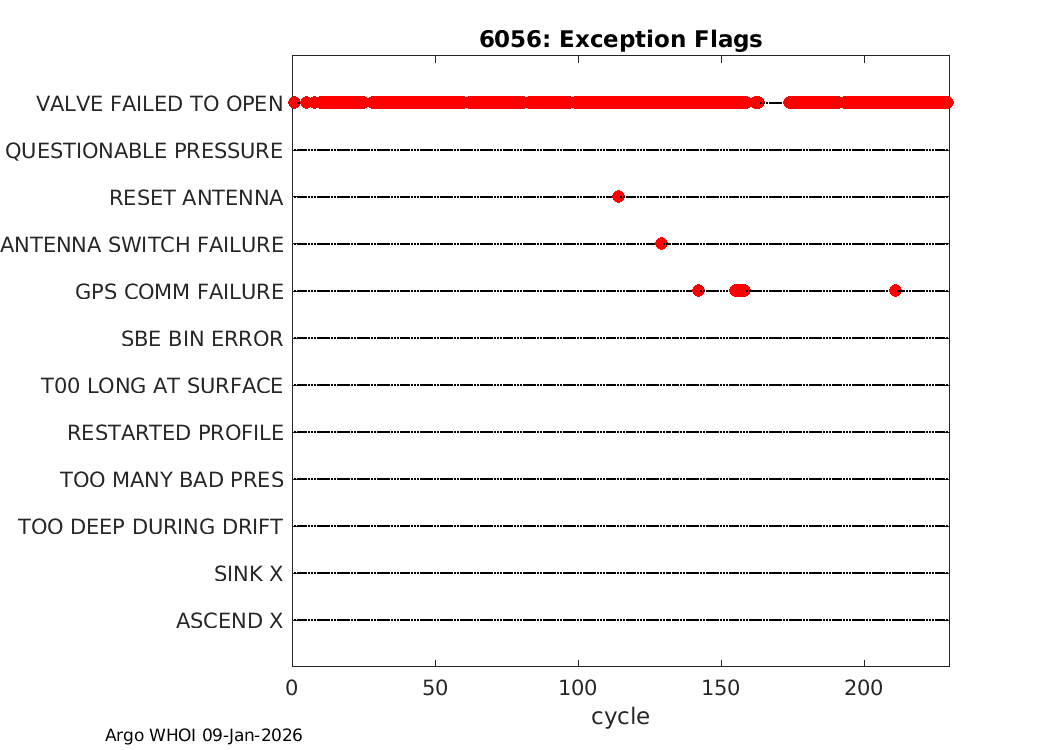 6056: Exception Flags

VALVE FAILED TO OPEN
QUESTIONABLE PRESSURE
RESET ANTENNA
ANTENNA SWITCH FAILURE
GPS COMM FAILURE
SBE BIN ERROR
T00 LONG AT SURFACE
RESTARTED PROFILE
TOO MANY BAD PRES
TOO DEEP DURING DRIFT
SINK X
ASCEND X

0 50 100 150 200
cycle

Argo WHOI 09-Jan-2026